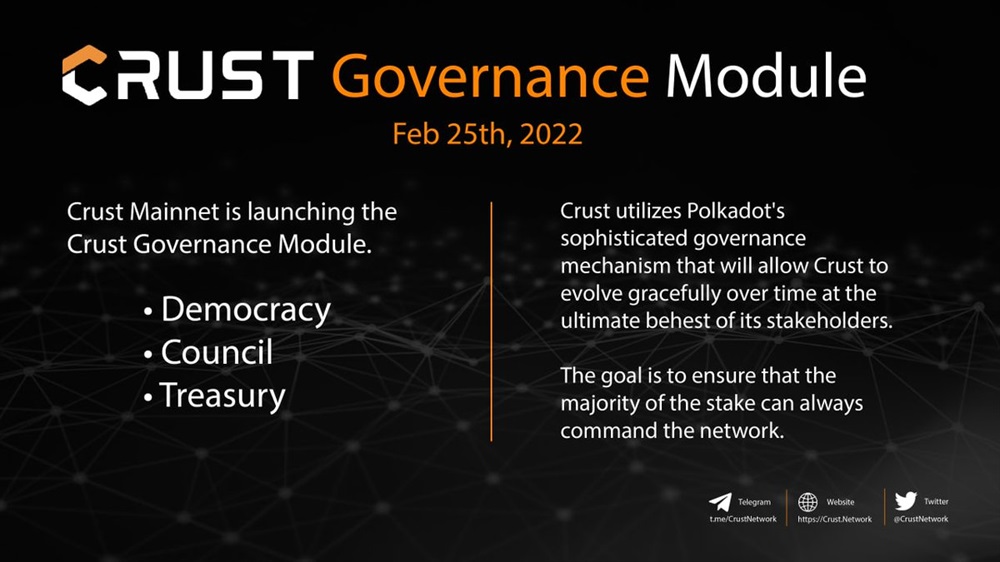 CRUST Governance Module

Feb 25th, 2022

Crust Mainnet is launching the Crust Governance Module.

• Democracy
• Council
• Treasury

Crust utilizes Polkadot's sophisticated governance mechanism that will allow Crust to evolve gracefully over time at the ultimate behest of its stakeholders.

The goal is to ensure that the majority of the stake can always command the network.

Telegram
t.me/CrustNetwork

Website
https://Crust.Network

Twitter
@CrustNetwork